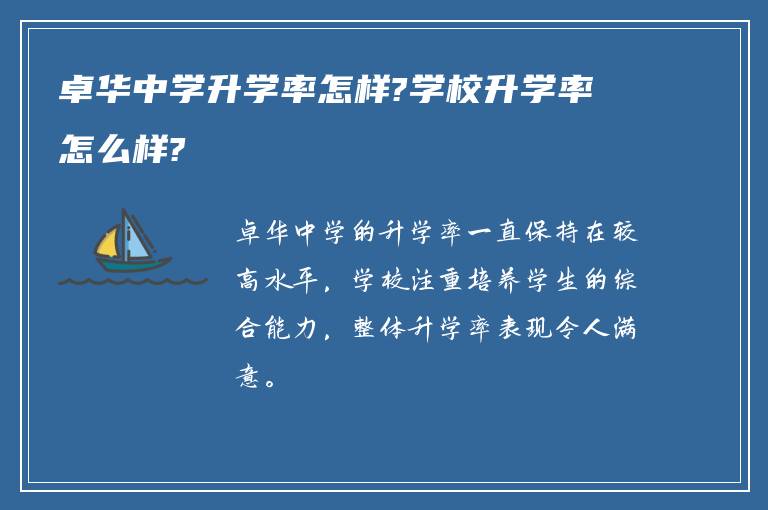 卓华中学升学率怎样?学校升学率怎么样?

卓华中学的升学率一直保持在较高水平，学校注重培养学生的综合能力，整体升学率表现令人满意。